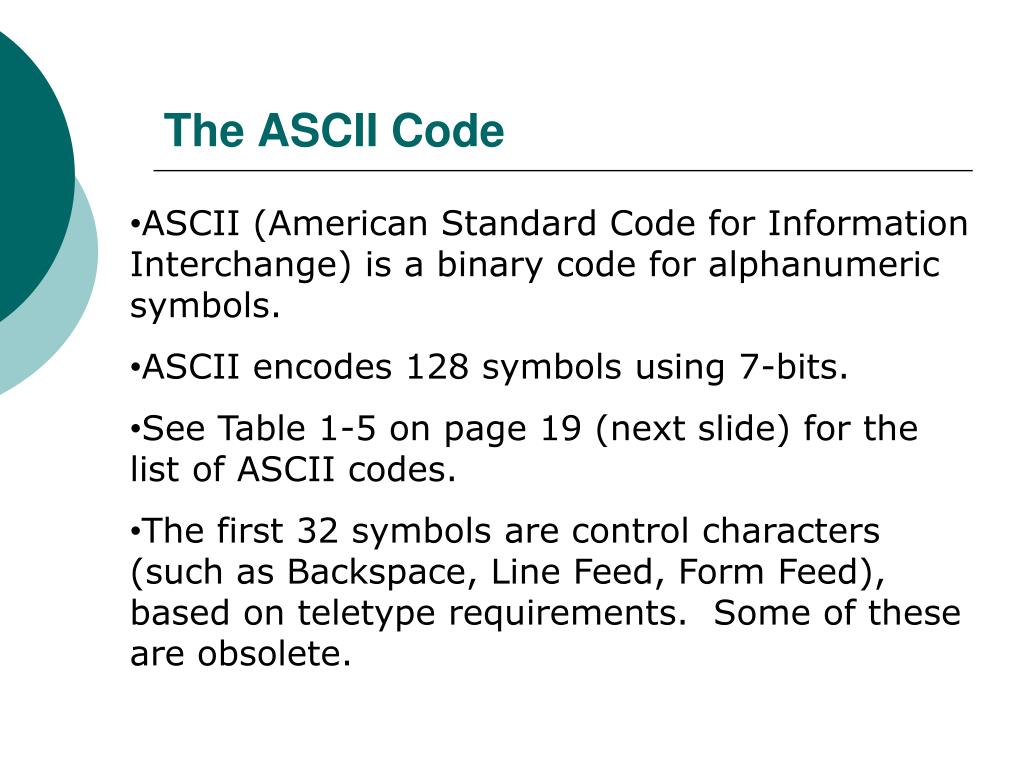 The ASCII Code

•ASCII (American Standard Code for Information Interchange) is a binary code for alphanumeric symbols.

•ASCII encodes 128 symbols using 7-bits.

•See Table 1-5 on page 19 (next slide) for the list of ASCII codes.

•The first 32 symbols are control characters (such as Backspace, Line Feed, Form Feed), based on teletype requirements.  Some of these are obsolete.